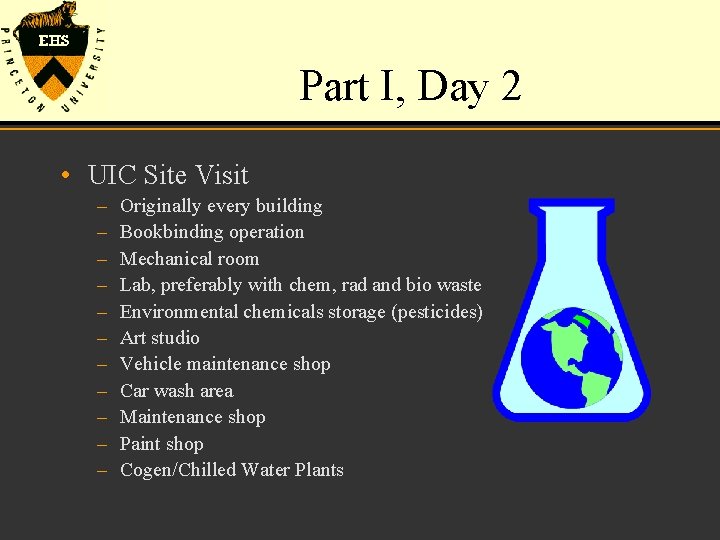 EHS
PRINCETON UNIVERSITY

Part I, Day 2

• UIC Site Visit
– Originally every building
– Bookbinding operation
– Mechanical room
– Lab, preferably with chem, rad and bio waste
– Environmental chemicals storage (pesticides)
– Art studio
– Vehicle maintenance shop
– Car wash area
– Maintenance shop
– Paint shop
– Cogen/Chilled Water Plants